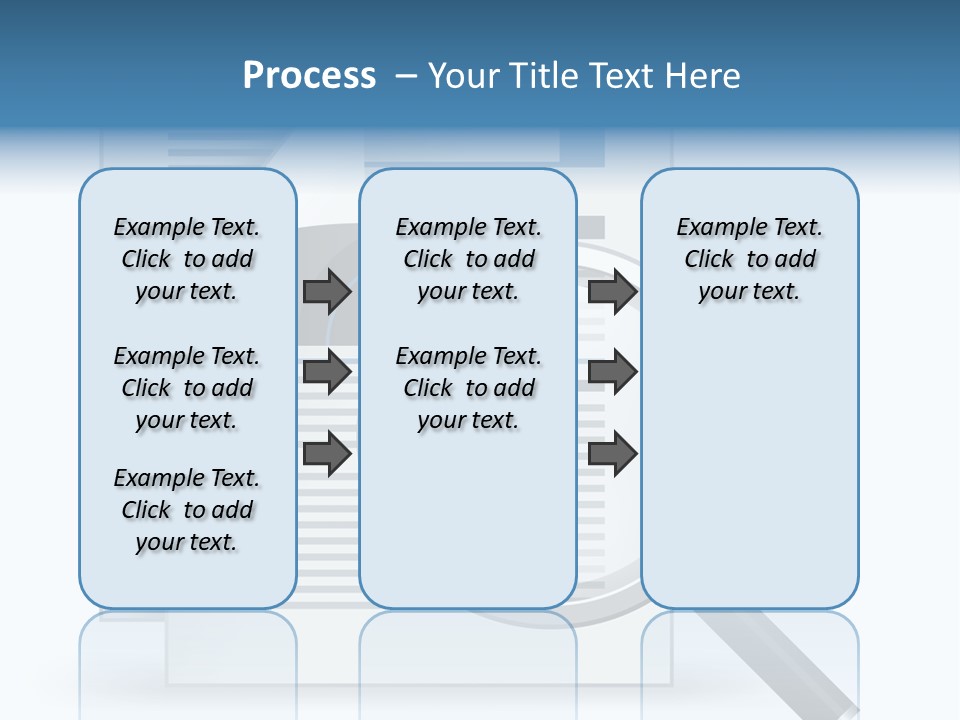 Process – Your Title Text Here

Example Text. Click to add your text.

Example Text. Click to add your text.

Example Text. Click to add your text.

Example Text. Click to add your text.

Example Text. Click to add your text.

Example Text. Click to add your text.